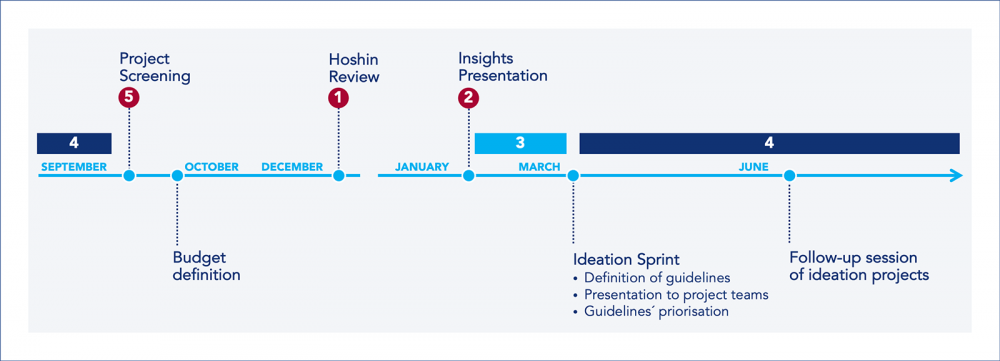 Project Screening

5

Hoshin Review

1

Insights Presentation

2

4

3

4

SEPTEMBER

OCTOBER

DECEMBER

JANUARY

MARCH

JUNE

Budget definition

Ideation Sprint
• Definition of guidelines
• Presentation to project teams
• Guidelines´ priorisation

Follow-up session of ideation projects